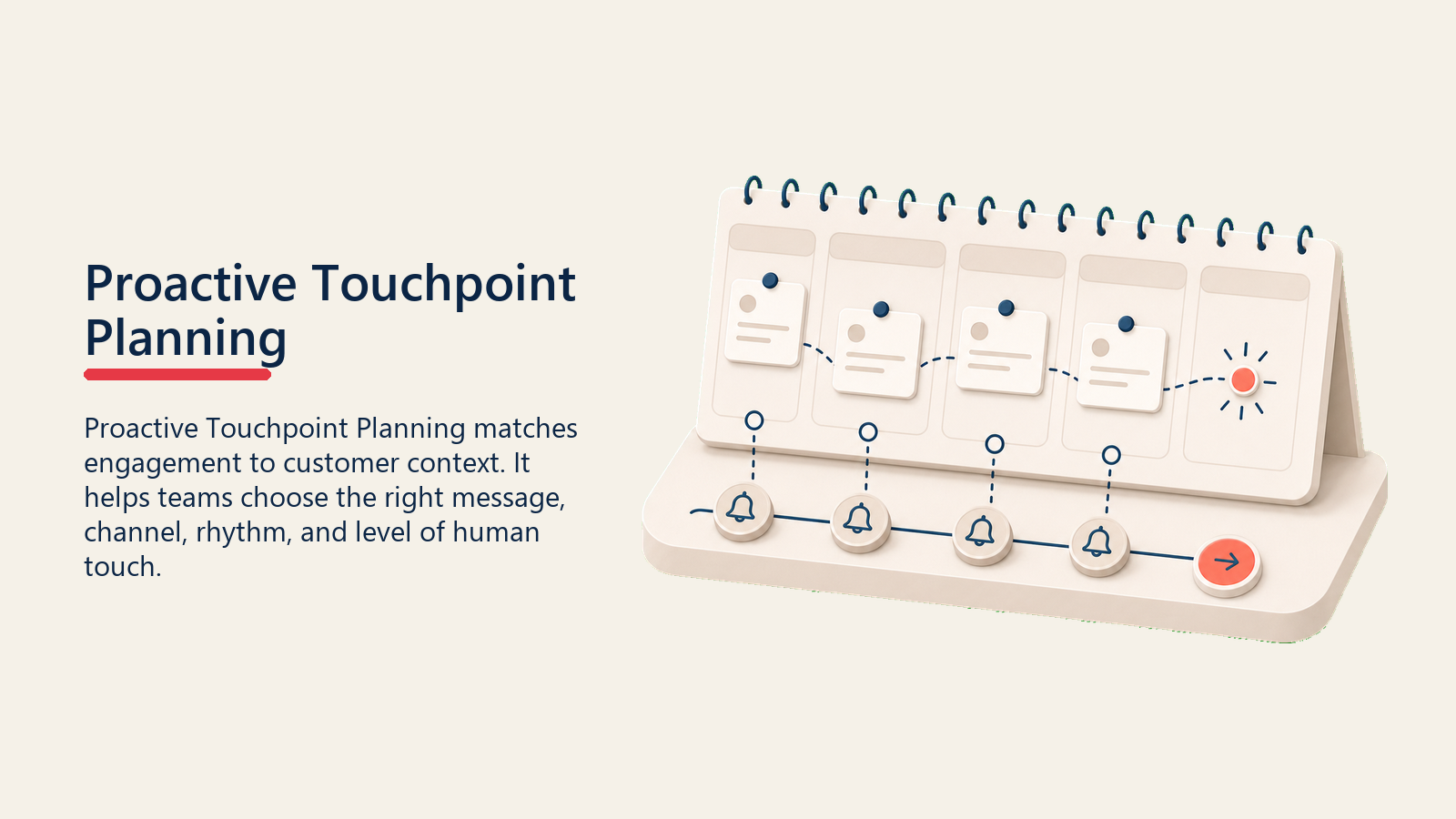 Proactive Touchpoint Planning

Proactive Touchpoint Planning matches engagement to customer context. It helps teams choose the right message, channel, rhythm, and level of human touch.